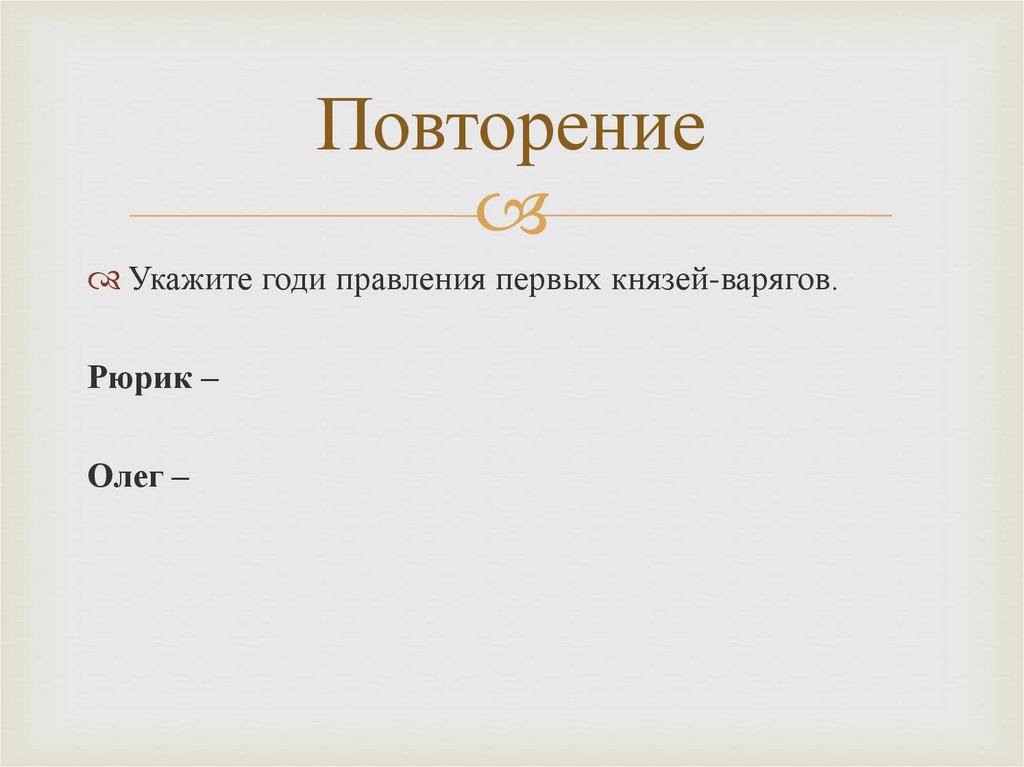 Повторение

Укажите годи правления первых князей-варягов.

Рюрик –

Олег –